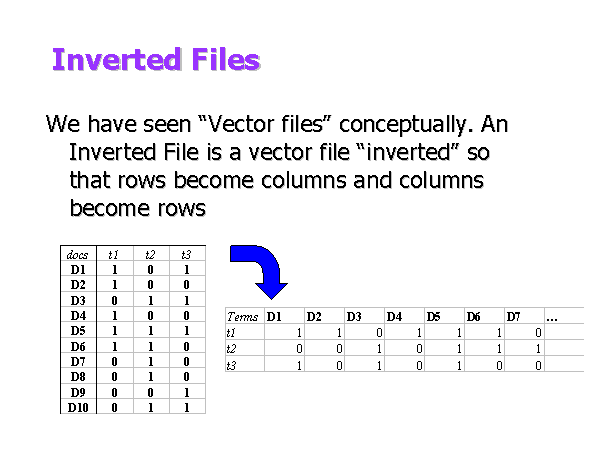 Inverted Files

We have seen “Vector files” conceptually. An Inverted File is a vector file “inverted” so that rows become columns and columns become rows

| docs | t1 | t2 | t3 |
|---|---|---|---|
| D1 | 1 | 0 | 1 |
| D2 | 1 | 0 | 0 |
| D3 | 0 | 1 | 1 |
| D4 | 1 | 0 | 0 |
| D5 | 1 | 1 | 1 |
| D6 | 1 | 1 | 0 |
| D7 | 0 | 1 | 0 |
| D8 | 0 | 1 | 0 |
| D9 | 0 | 0 | 1 |
| D10 | 0 | 1 | 1 |

| Terms | D1 | D2 | D3 | D4 | D5 | D6 | D7 | ... |
|---|---|---|---|---|---|---|---|---|
| t1 | 1 | 1 | 0 | 1 | 1 | 1 | 0 | |
| t2 | 0 | 0 | 1 | 0 | 1 | 1 | 1 | |
| t3 | 1 | 0 | 1 | 0 | 1 | 0 | 0 | |